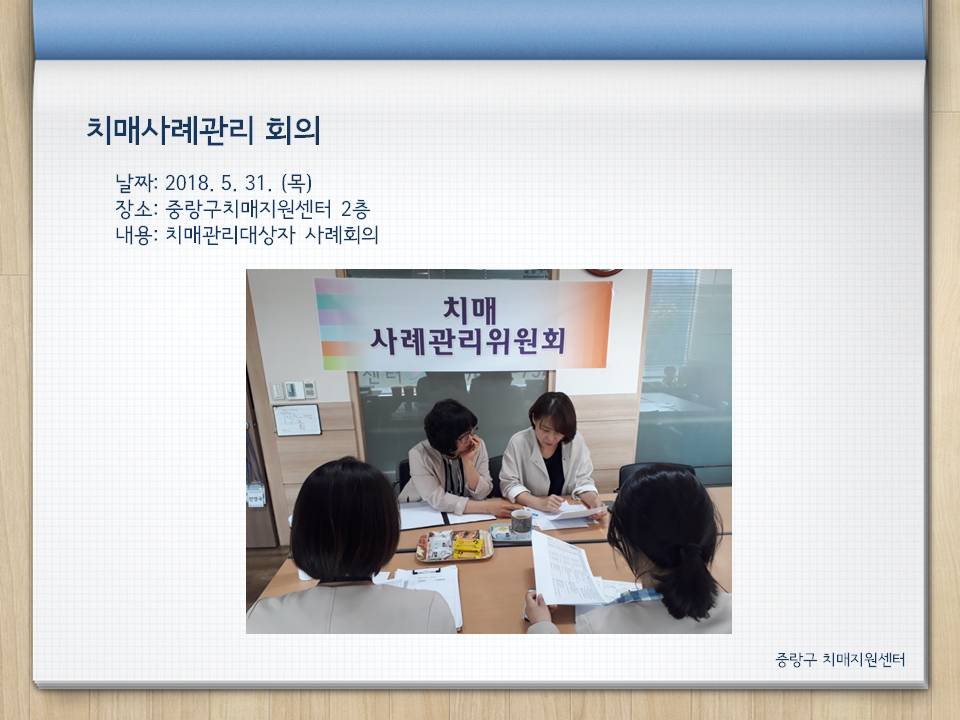 치매사례관리 회의

날짜: 2018. 5. 31. (목)
장소: 중랑구치매지원센터 2층
내용: 치매관리대상자 사례회의

치매
사례관리위원회

중랑구 치매지원센터